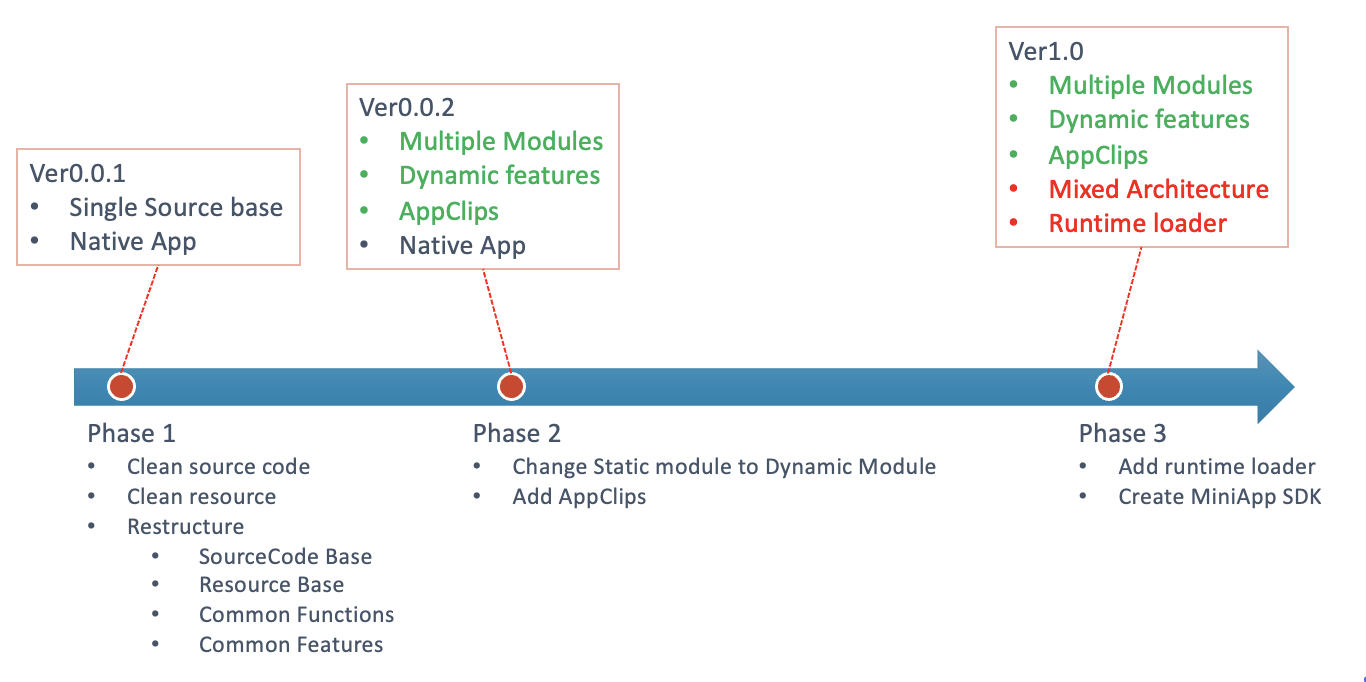 Ver0.0.1
• Single Source base
• Native App

Ver0.0.2
• Multiple Modules
• Dynamic features
• AppClips
• Native App

Ver1.0
• Multiple Modules
• Dynamic features
• AppClips
• Mixed Architecture
• Runtime loader

Phase 1
• Clean source code
• Clean resource
• Restructure
 • SourceCode Base
 • Resource Base
 • Common Functions
 • Common Features

Phase 2
• Change Static module to Dynamic Module
• Add AppClips

Phase 3
• Add runtime loader
• Create MiniApp SDK